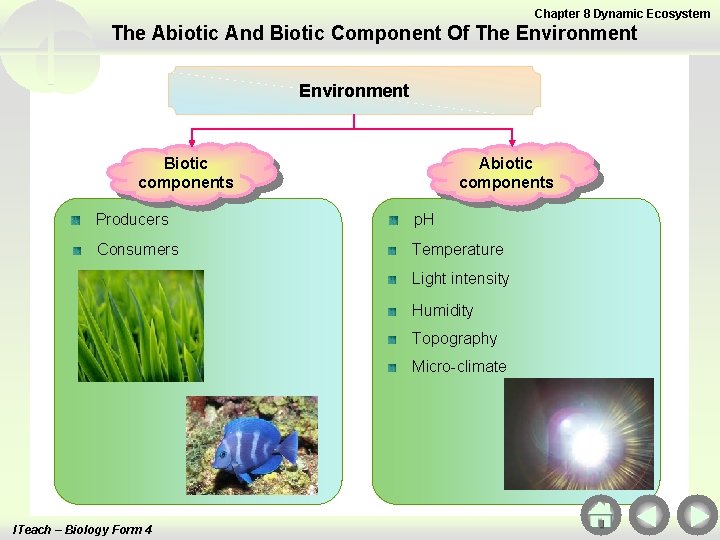 Chapter 8 Dynamic Ecosystem

The Abiotic And Biotic Component Of The Environment

Environment

Biotic components

Producers
Consumers

Abiotic components

pH
Temperature
Light intensity
Humidity
Topography
Micro-climate

ITeach – Biology Form 4